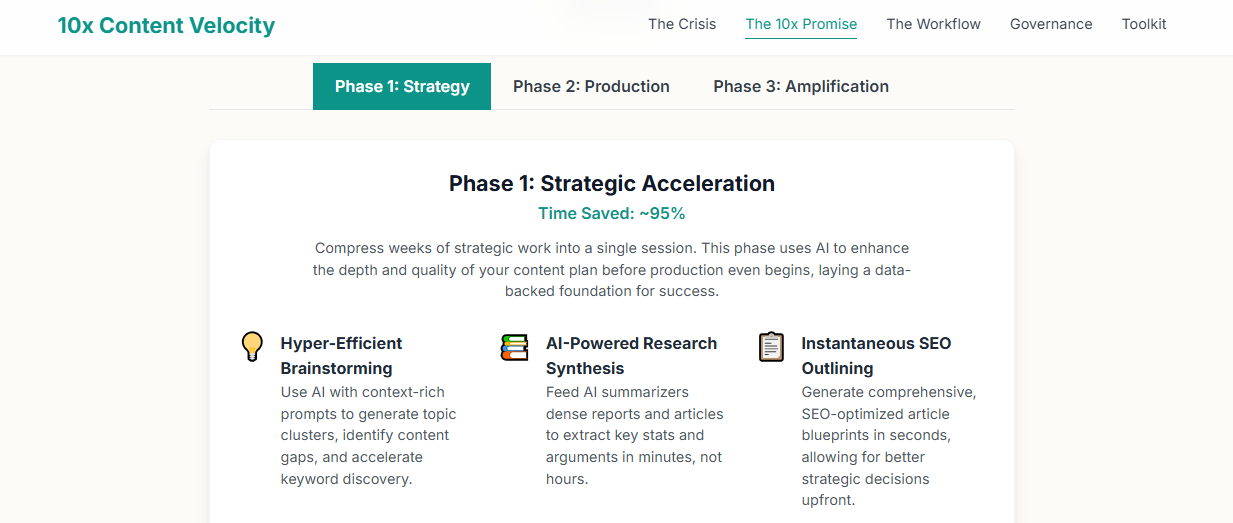 10x Content Velocity

The Crisis The 10x Promise The Workflow Governance Toolkit

Phase 1: Strategy Phase 2: Production Phase 3: Amplification

Phase 1: Strategic Acceleration

Time Saved: ~95%

Compress weeks of strategic work into a single session. This phase uses AI to enhance the depth and quality of your content plan before production even begins, laying a data-backed foundation for success.

Hyper-Efficient Brainstorming
Use AI with context-rich prompts to generate topic clusters, identify content gaps, and accelerate keyword discovery.

AI-Powered Research Synthesis
Feed AI summarizers dense reports and articles to extract key stats and arguments in minutes, not hours.

Instantaneous SEO Outlining
Generate comprehensive, SEO-optimized article blueprints in seconds, allowing for better strategic decisions upfront.